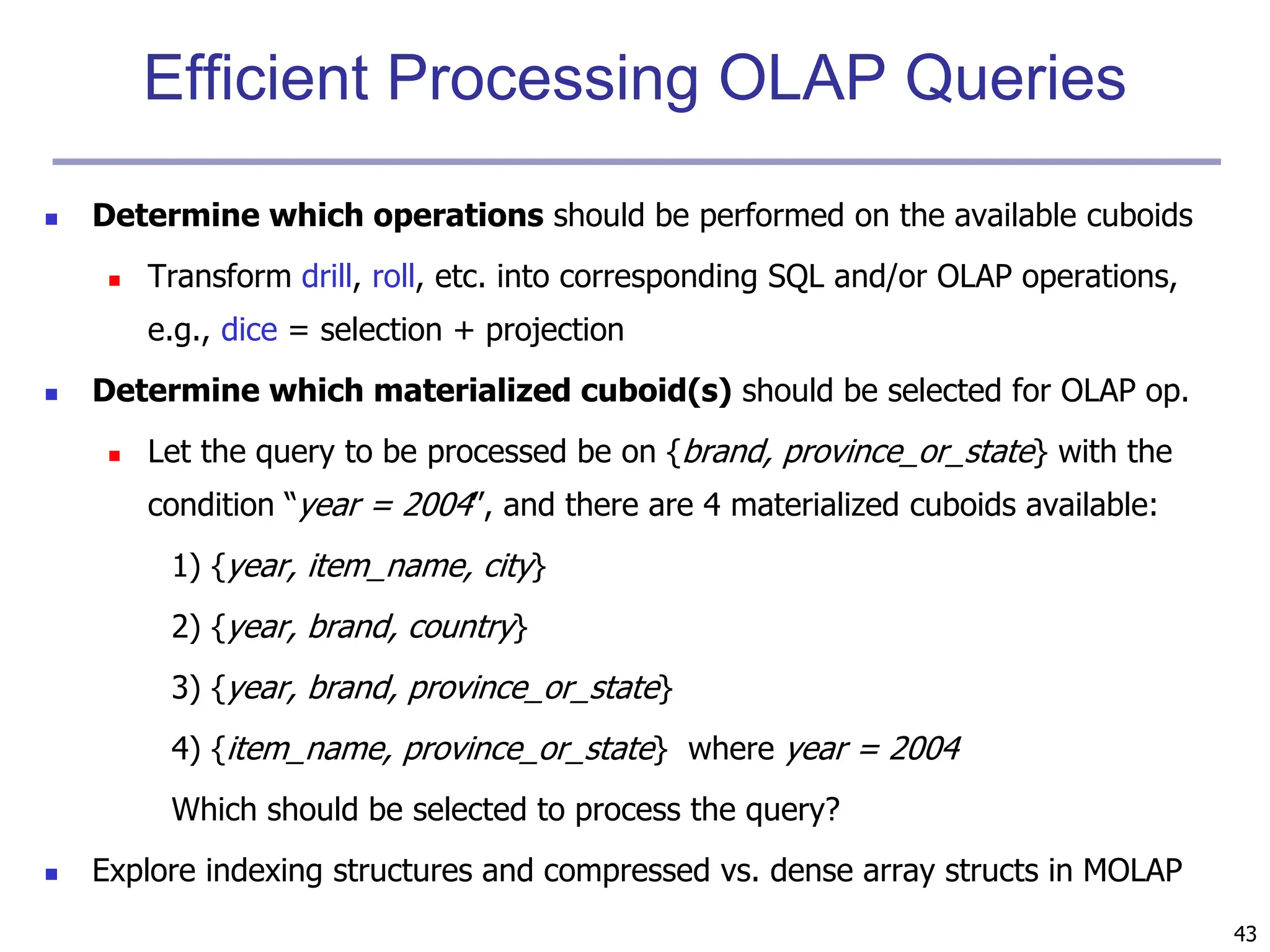 Efficient Processing OLAP Queries

Determine which operations should be performed on the available cuboids

Transform drill, roll, etc. into corresponding SQL and/or OLAP operations, e.g., dice = selection + projection

Determine which materialized cuboid(s) should be selected for OLAP op.

Let the query to be processed be on {brand, province_or_state} with the condition "year = 2004", and there are 4 materialized cuboids available:

1) {year, item_name, city}

2) {year, brand, country}

3) {year, brand, province_or_state}

4) {item_name, province_or_state} where year = 2004

Which should be selected to process the query?

Explore indexing structures and compressed vs. dense array structs in MOLAP

43